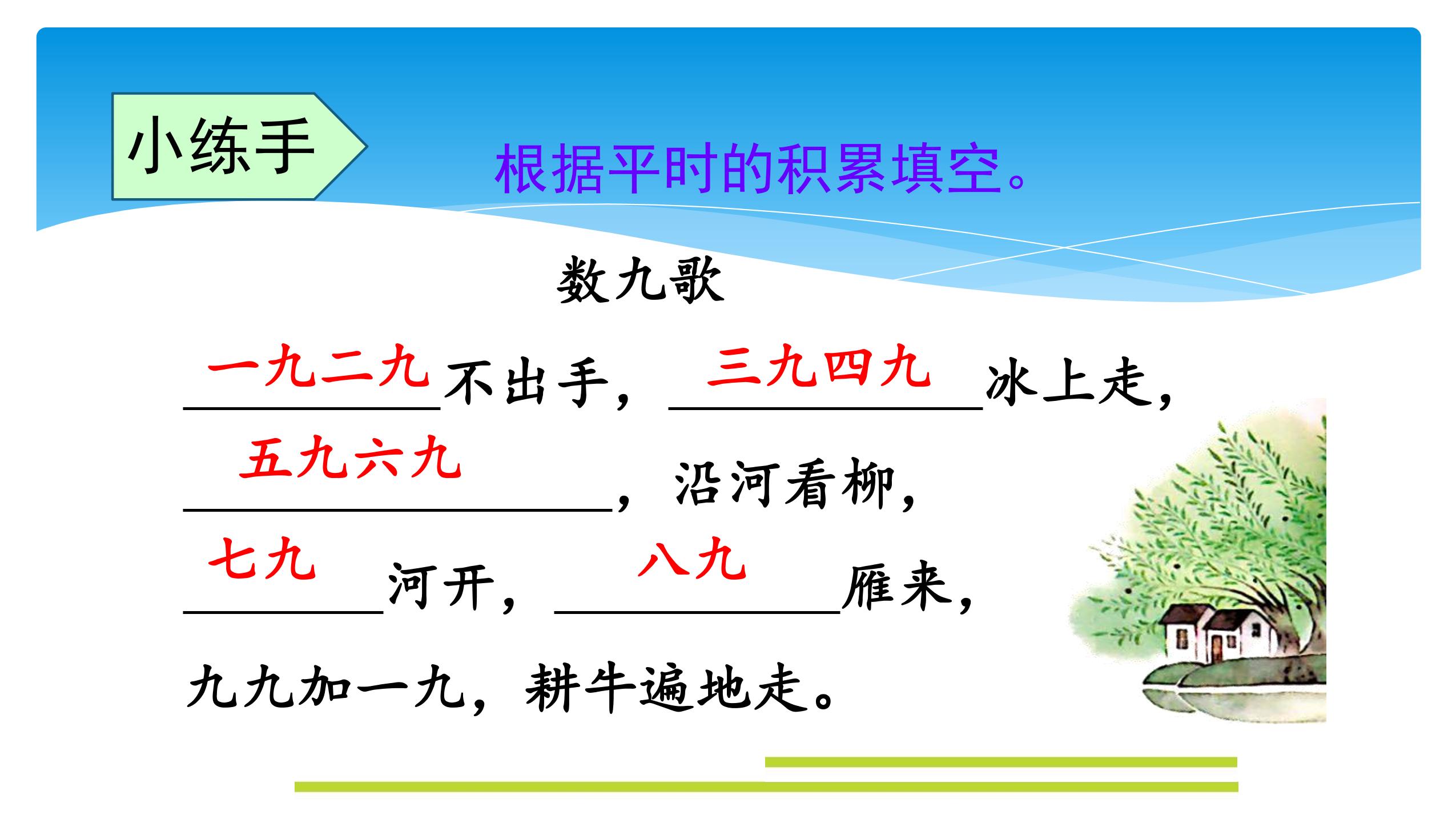 小练手

根据平时的积累填空。

数九歌

一九二九不出手，三九四九冰上走，
五九六九，沿河看柳，
七九河开，八九雁来，
九九加一九，耕牛遍地走。